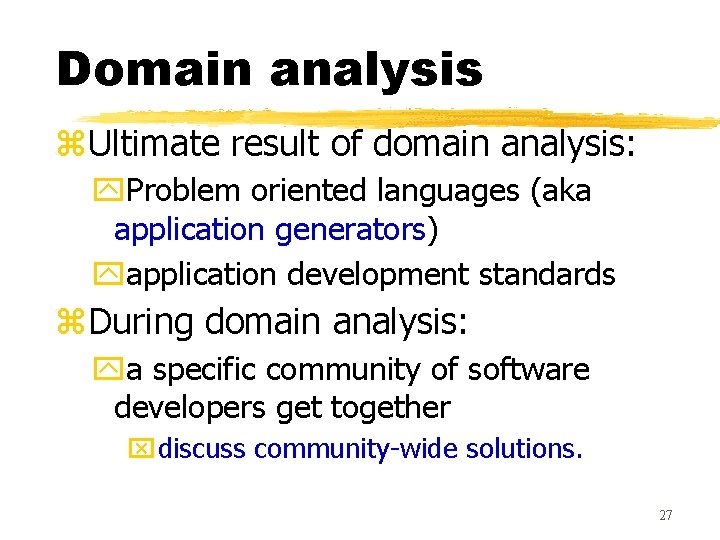 Domain analysis

Ultimate result of domain analysis:

Problem oriented languages (aka application generators)

application development standards

During domain analysis:

a specific community of software developers get together

discuss community-wide solutions.

27